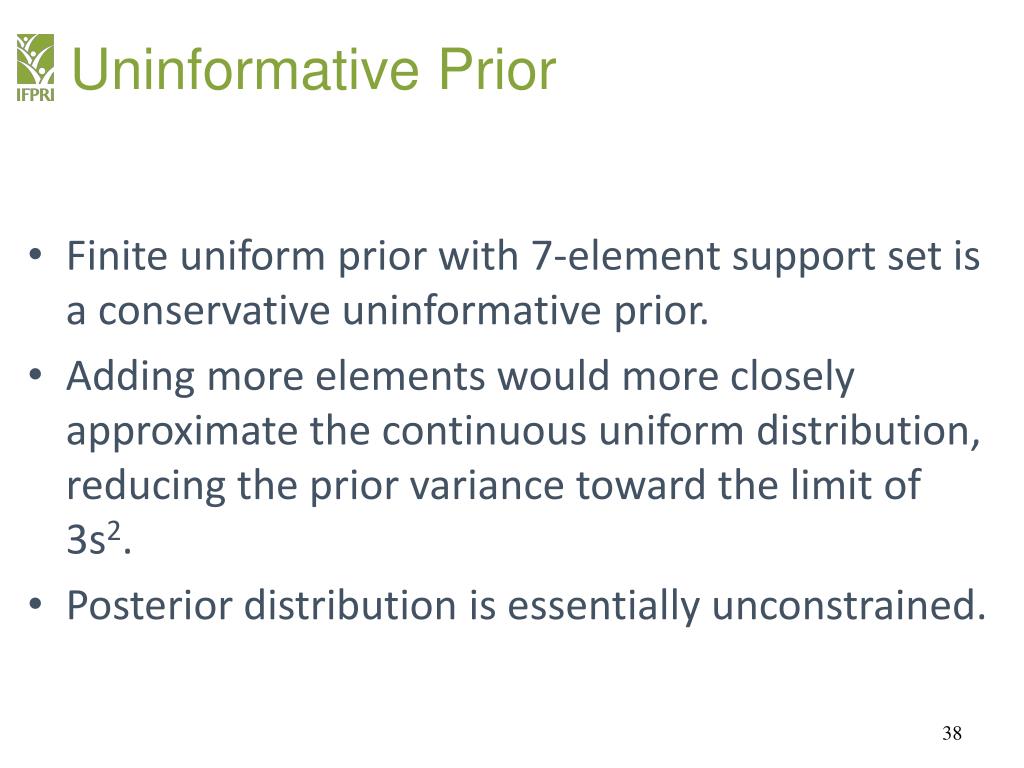 IFPRI

Uninformative Prior

• Finite uniform prior with 7-element support set is a conservative uninformative prior.

• Adding more elements would more closely approximate the continuous uniform distribution, reducing the prior variance toward the limit of $3s^2$.

• Posterior distribution is essentially unconstrained.

38